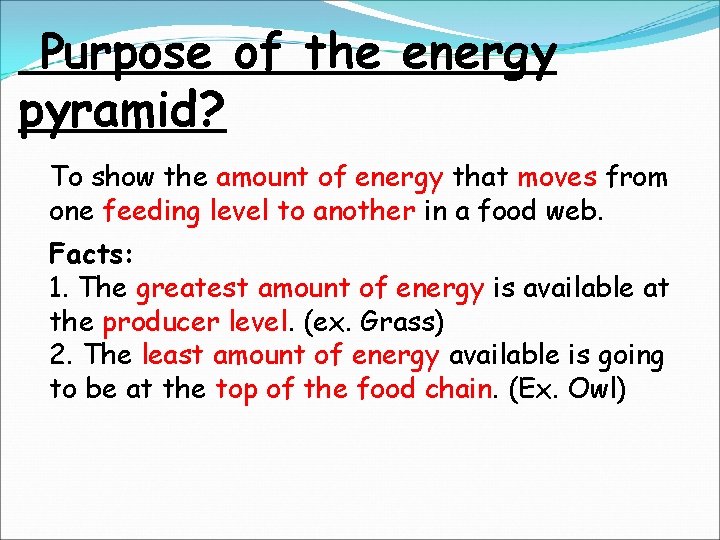 Purpose of the energy pyramid?

To show the amount of energy that moves from one feeding level to another in a food web.

Facts:
1. The greatest amount of energy is available at the producer level. (ex. Grass)
2. The least amount of energy available is going to be at the top of the food chain. (Ex. Owl)